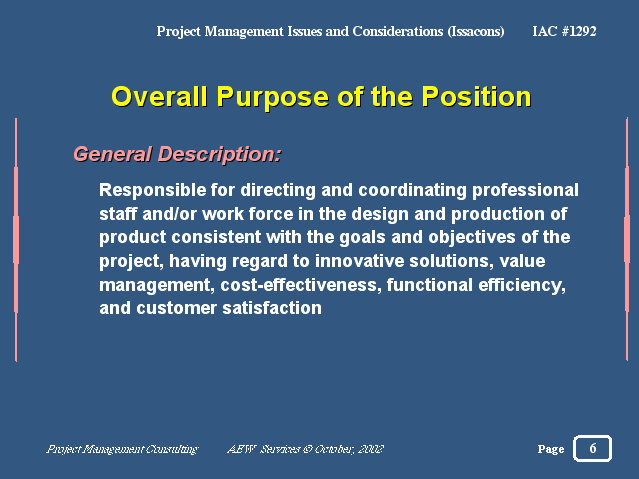 Project Management Issues and Considerations (Issacons) IAC #1292

Overall Purpose of the Position

General Description:

Responsible for directing and coordinating professional staff and/or work force in the design and production of product consistent with the goals and objectives of the project, having regard to innovative solutions, value management, cost-effectiveness, functional efficiency, and customer satisfaction

Project Management Consulting AEW Services © October, 2002 Page 6